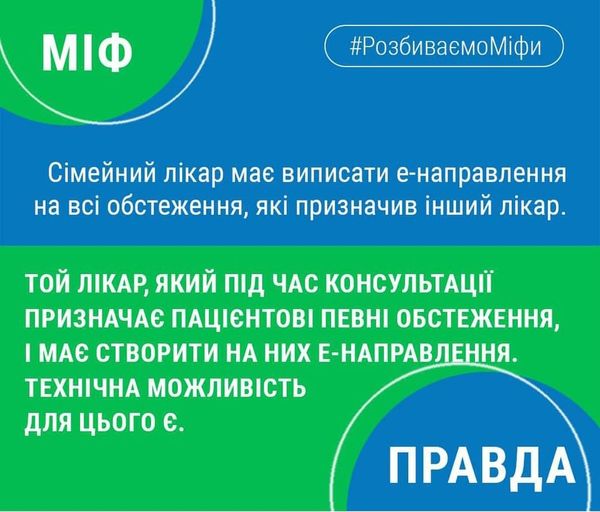 МІФ

#РозбиваємоМіфи

Сімейний лікар має виписати е-направлення на всі обстеження, які призначив інший лікар.

ТОЙ ЛІКАР, ЯКИЙ ПІД ЧАС КОНСУЛЬТАЦІЇ ПРИЗНАЧАЄ ПАЦІЄНТОВІ ПЕВНІ ОБСТЕЖЕННЯ, І МАЄ СТВОРИТИ НА НИХ Е-НАПРАВЛЕННЯ. ТЕХНІЧНА МОЖЛИВІСТЬ ДЛЯ ЦЬОГО Є.

ПРАВДА